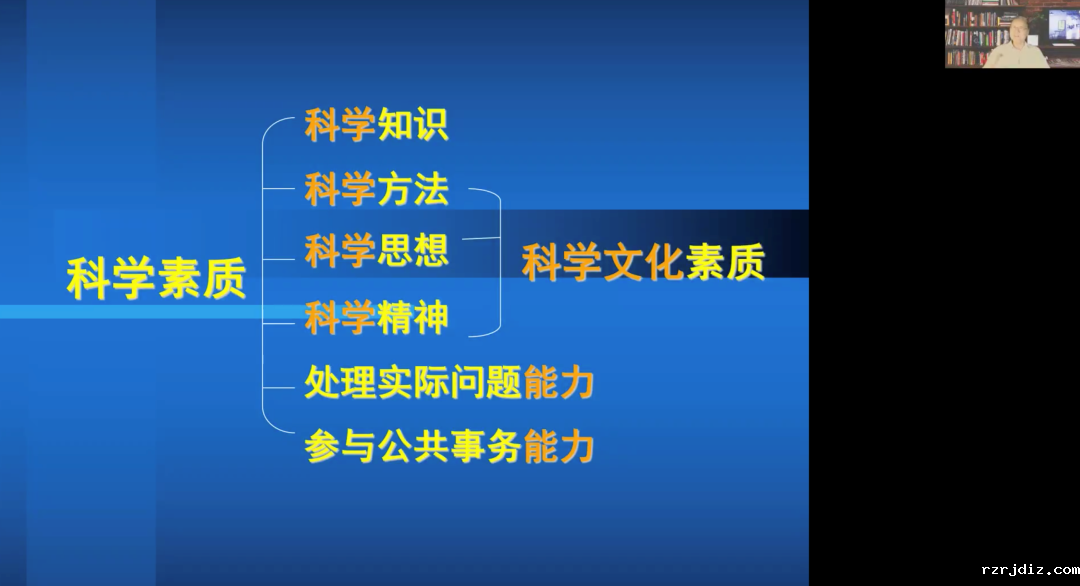 科学素质

科学知识
科学方法
科学思想
科学精神
处理实际问题能力
参与公共事务能力

科学文化素质

rzrjdiz.com